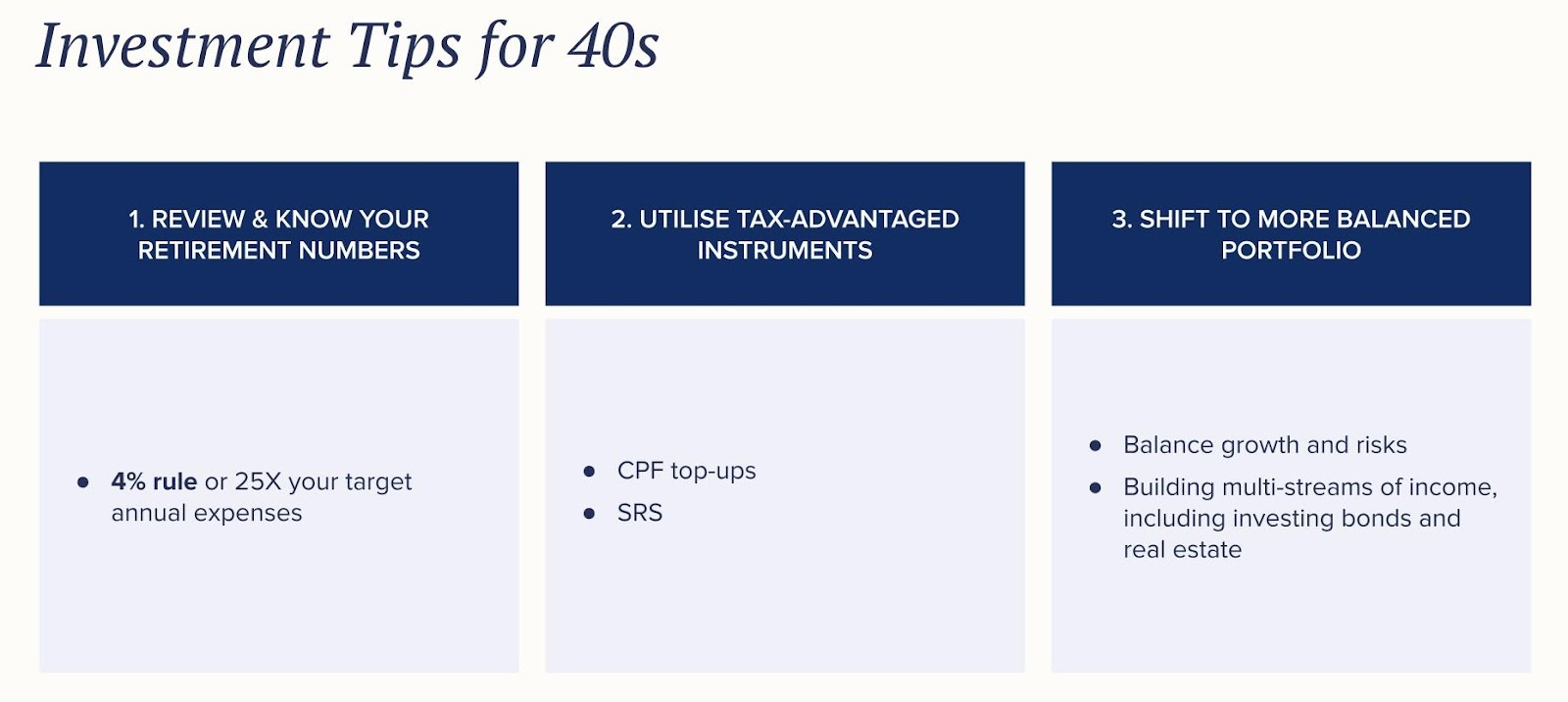 Investment Tips for 40s

1. REVIEW & KNOW YOUR RETIREMENT NUMBERS

- 4% rule or 25X your target annual expenses

2. UTILISE TAX-ADVANTAGED INSTRUMENTS

- CPF top-ups
- SRS

3. SHIFT TO MORE BALANCED PORTFOLIO

- Balance growth and risks
- Building multi-streams of income, including investing bonds and real estate